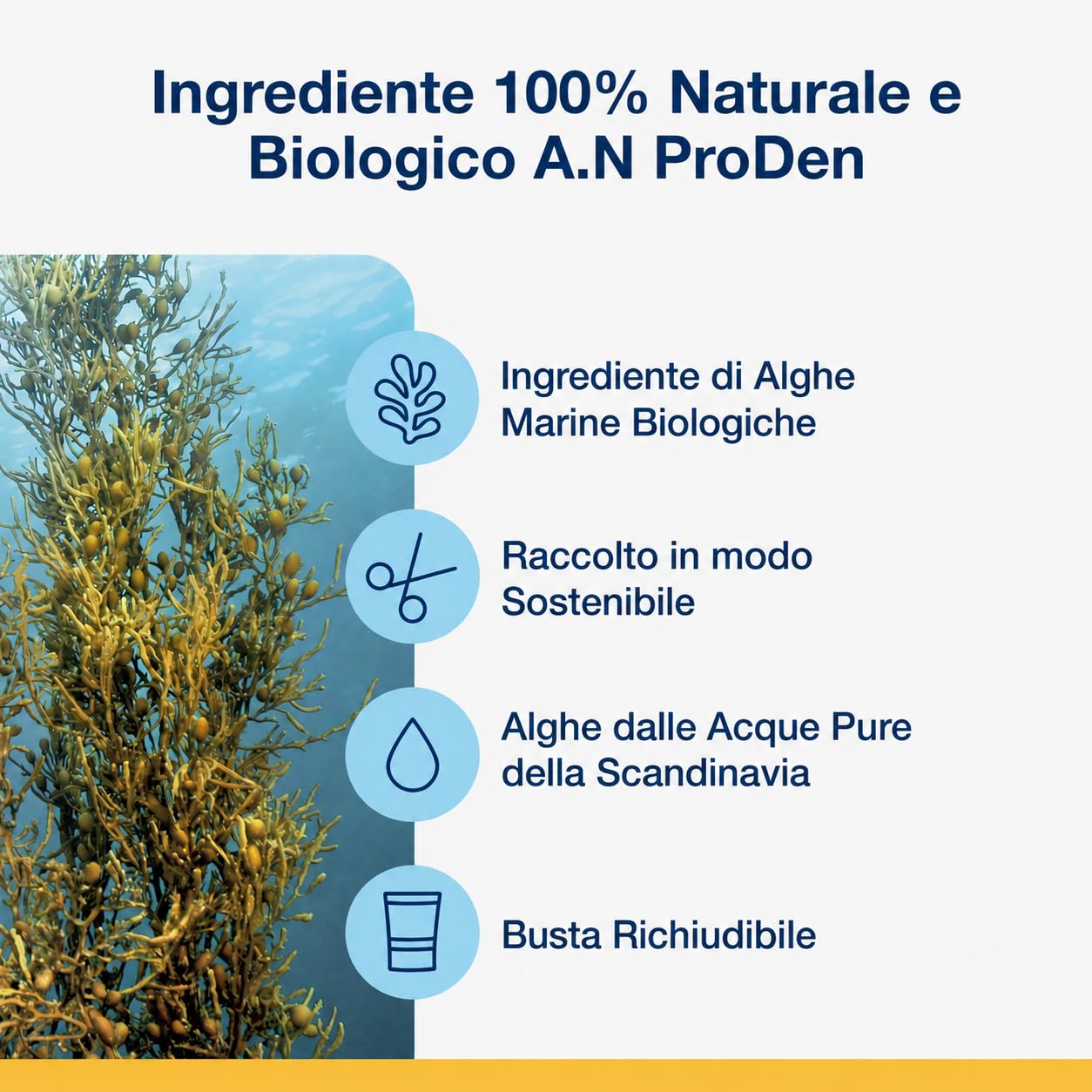 Ingrediente 100% Naturale e Biologico A.N ProDen

Ingrediente di Alghe Marine Biologiche

Raccolto in modo Sostenibile

Alghe dalle Acque Pure della Scandinavia

Busta Richiudibile